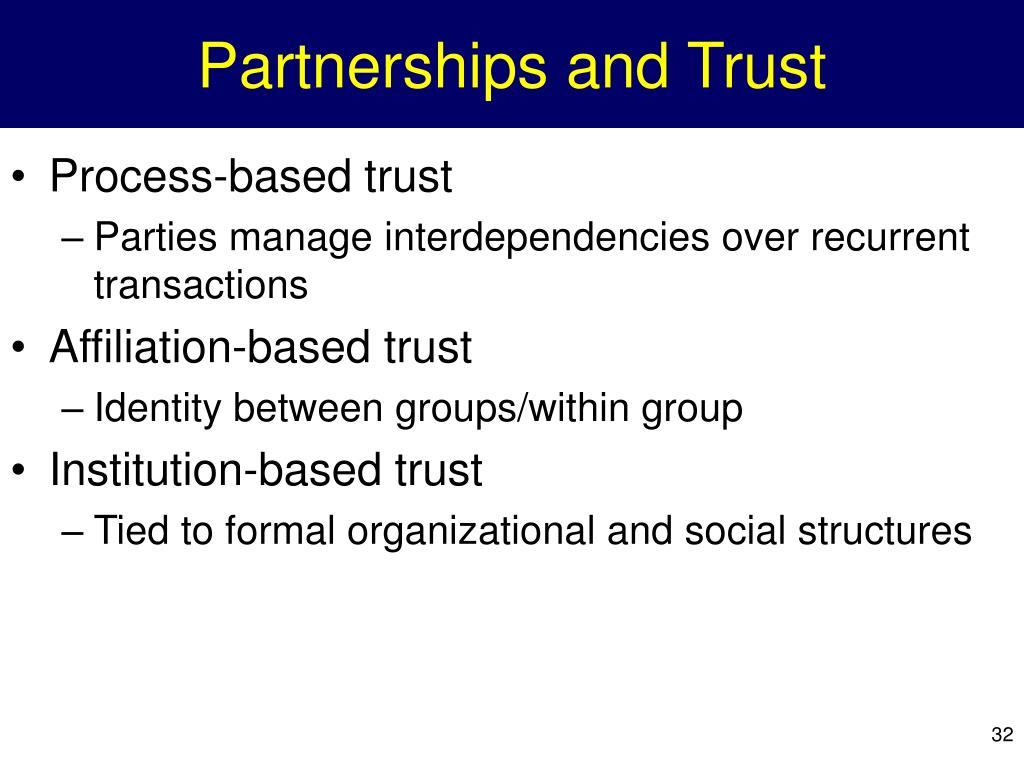 Partnerships and Trust

• Process-based trust
– Parties manage interdependencies over recurrent transactions
• Affiliation-based trust
– Identity between groups/within group
• Institution-based trust
– Tied to formal organizational and social structures

32